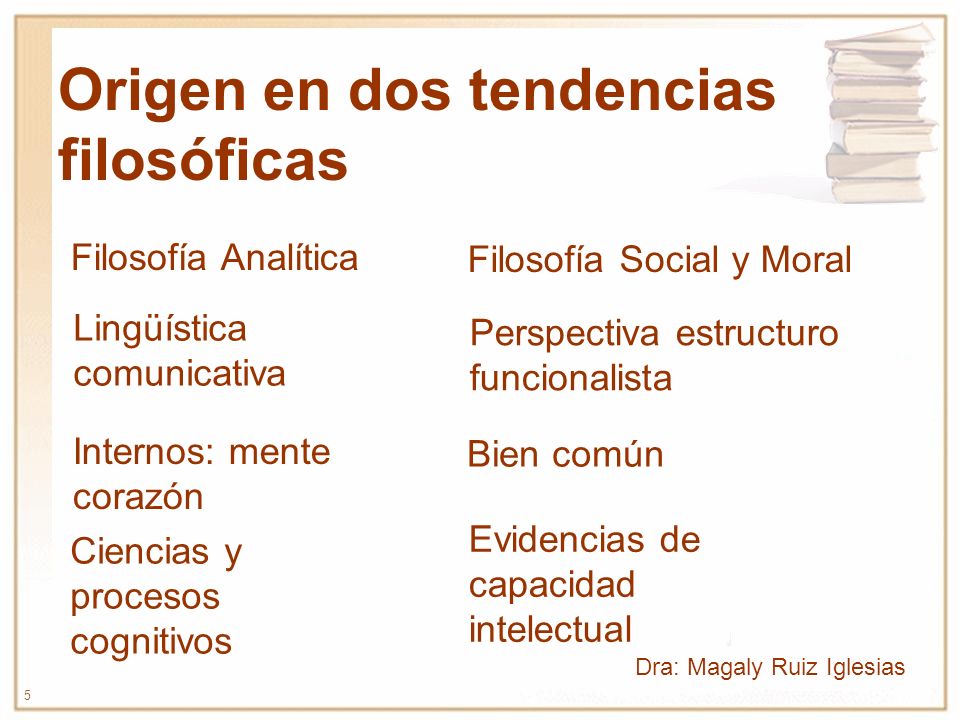 Origen en dos tendencias filosóficas

Filosofía Analítica

Lingüística comunicativa

Internos: mente corazón

Ciencias y procesos cognitivos

Filosofía Social y Moral

Perspectiva estructuro funcionalista

Bien común

Evidencias de capacidad intelectual

Dra: Magaly Ruiz Iglesias

5